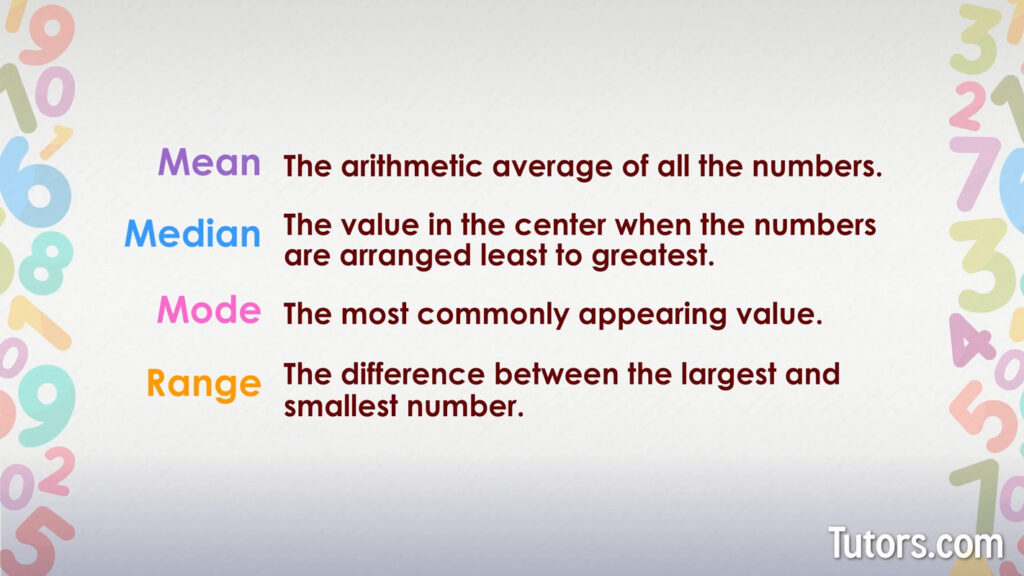 Mean The arithmetic average of all the numbers.

Median The value in the center when the numbers are arranged least to greatest.

Mode The most commonly appearing value.

Range The difference between the largest and smallest number.

Tutors.com